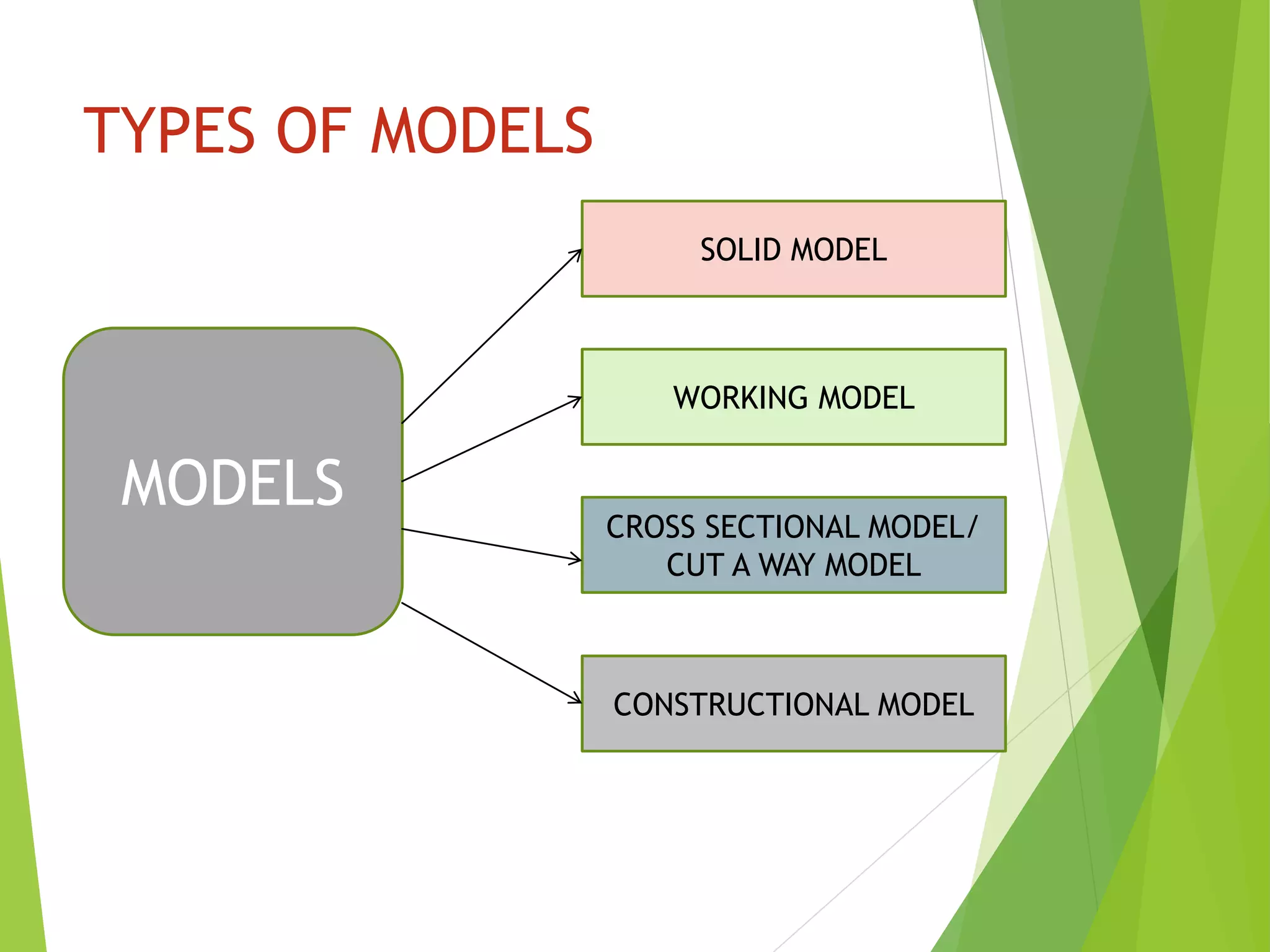 TYPES OF MODELS

MODELS

SOLID MODEL

WORKING MODEL

CROSS SECTIONAL MODEL/ CUT A WAY MODEL

CONSTRUCTIONAL MODEL